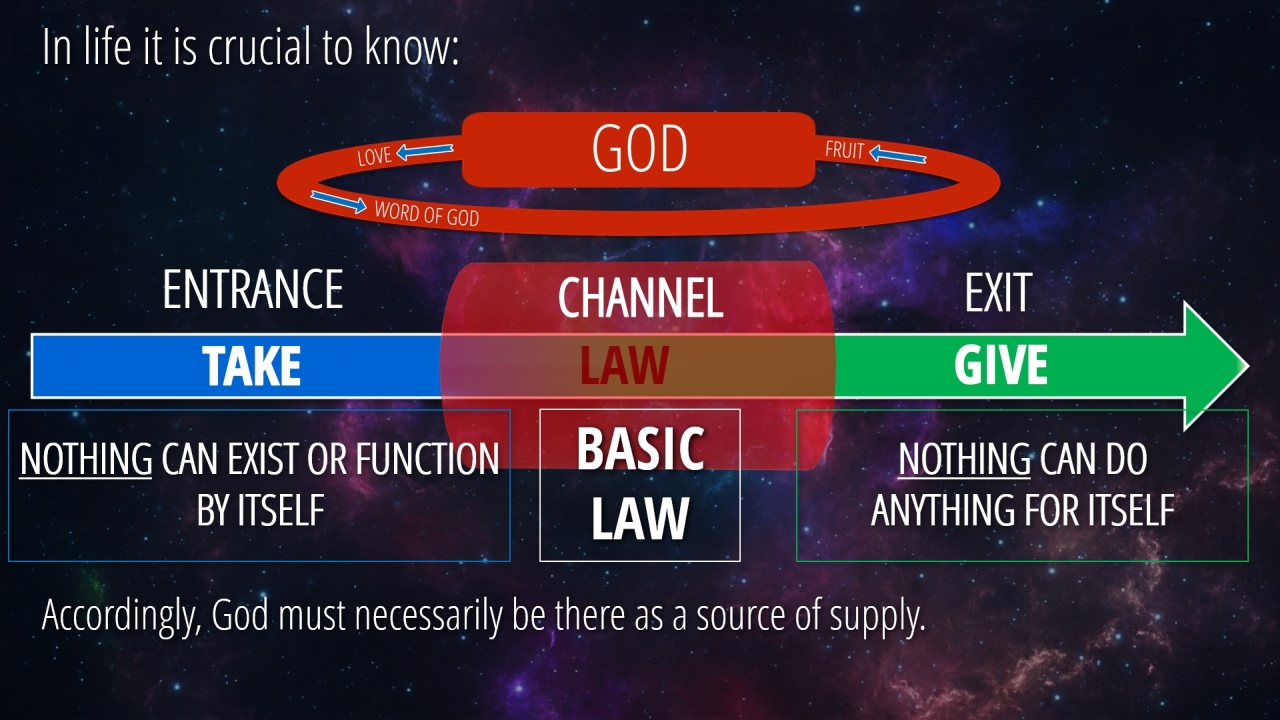 In life it is crucial to know:

GOD

LOVE

FRUIT

WORD OF GOD

ENTRANCE

CHANNEL

EXIT

TAKE

LAW

GIVE

NOTHING CAN EXIST OR FUNCTION BY ITSELF

BASIC LAW

NOTHING CAN DO ANYTHING FOR ITSELF

Accordingly, God must necessarily be there as a source of supply.